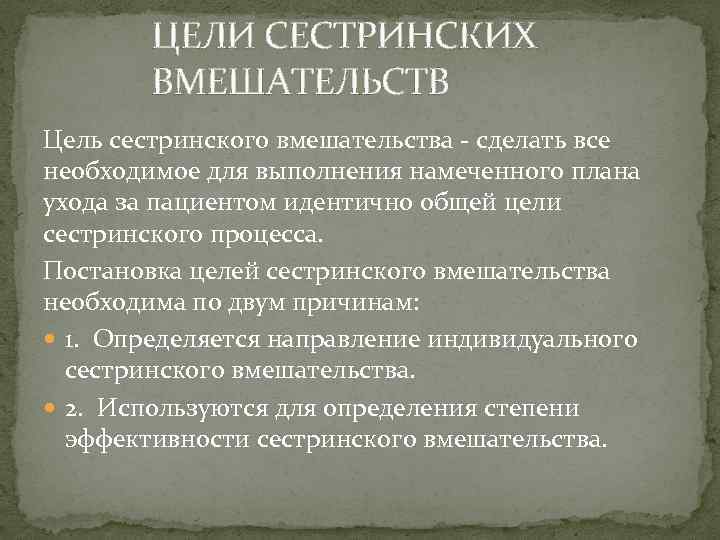 ЦЕЛИ СЕСТРИНСКИХ ВМЕШАТЕЛЬСТВ

Цель сестринского вмешательства - сделать все необходимое для выполнения намеченного плана ухода за пациентом идентично общей цели сестринского процесса.

Постановка целей сестринского вмешательства необходима по двум причинам:

1. Определяется направление индивидуального сестринского вмешательства.

2. Используются для определения степени эффективности сестринского вмешательства.